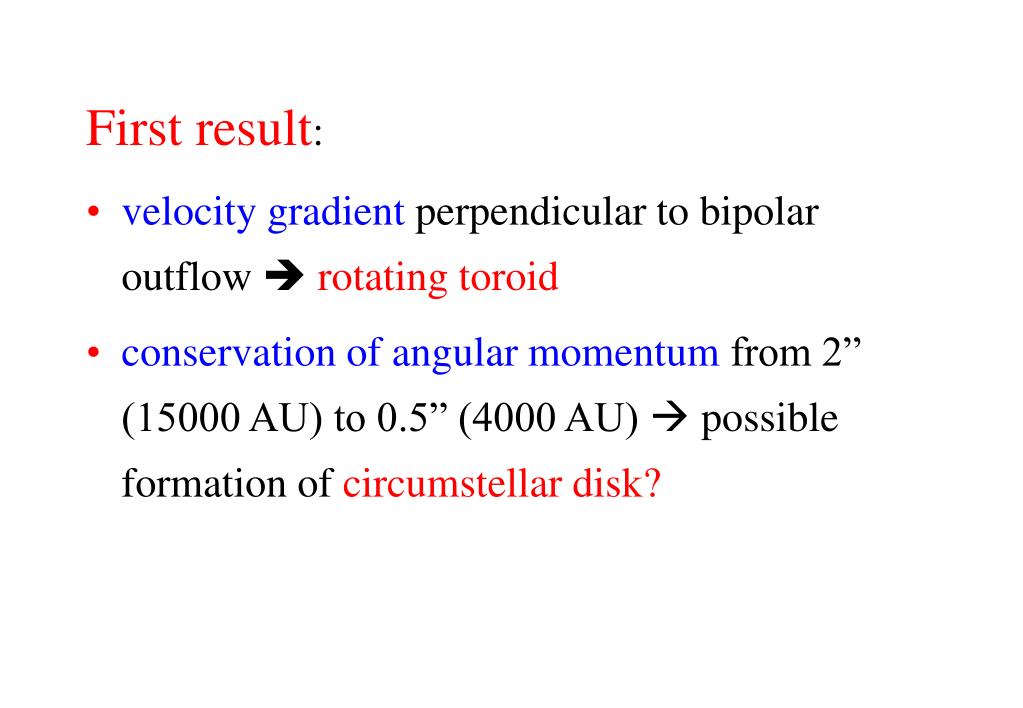 First result:

• velocity gradient perpendicular to bipolar outflow ➔ rotating toroid

• conservation of angular momentum from 2” (15000 AU) to 0.5” (4000 AU) → possible formation of circumstellar disk?